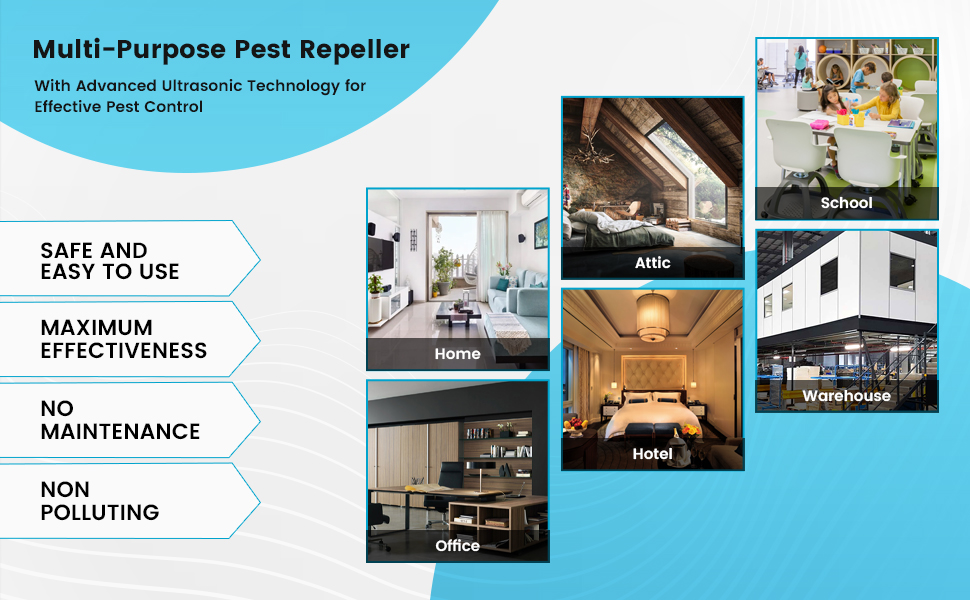 Multi-Purpose Pest Repeller

With Advanced Ultrasonic Technology for Effective Pest Control

SAFE AND EASY TO USE

MAXIMUM EFFECTIVENESS

NO MAINTENANCE

NON POLLUTING

Home

Office

Attic

Hotel

School

Warehouse